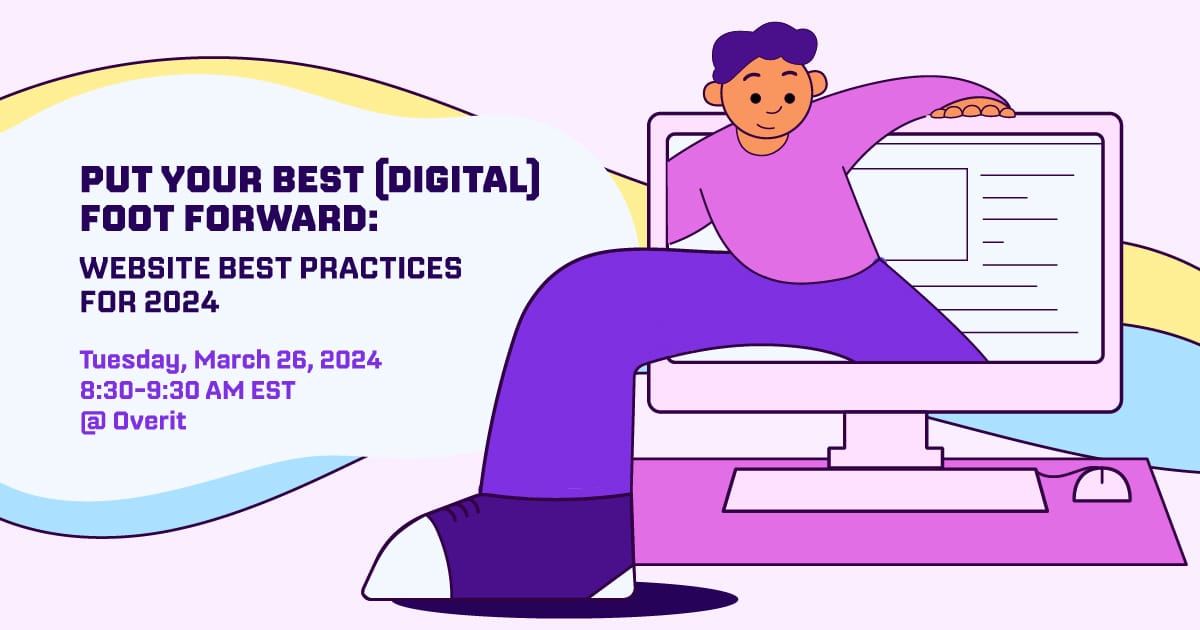 PUT YOUR BEST (DIGITAL) FOOT FORWARD:

WEBSITE BEST PRACTICES FOR 2024

Tuesday, March 26, 2024
8:30-9:30 AM EST
@ Overit